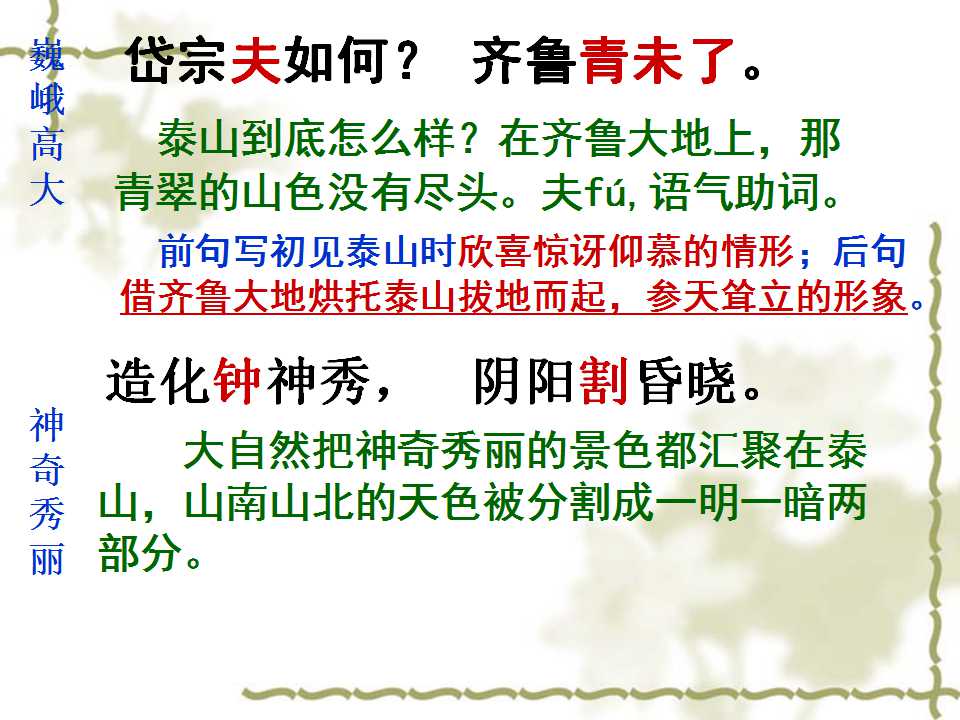 巍峨高大

岱宗夫如何？ 齐鲁青未了。

泰山到底怎么样？在齐鲁大地上，那青翠的山色没有尽头。夫fú,语气助词。

前句写初见泰山时欣喜惊讶仰慕的情形；后句借齐鲁大地烘托泰山拔地而起，参天耸立的形象。

神奇秀丽

造化钟神秀， 阴阳割昏晓。

大自然把神奇秀丽的景色都汇聚在泰山，山南山北的天色被分割成一明一暗两部分。